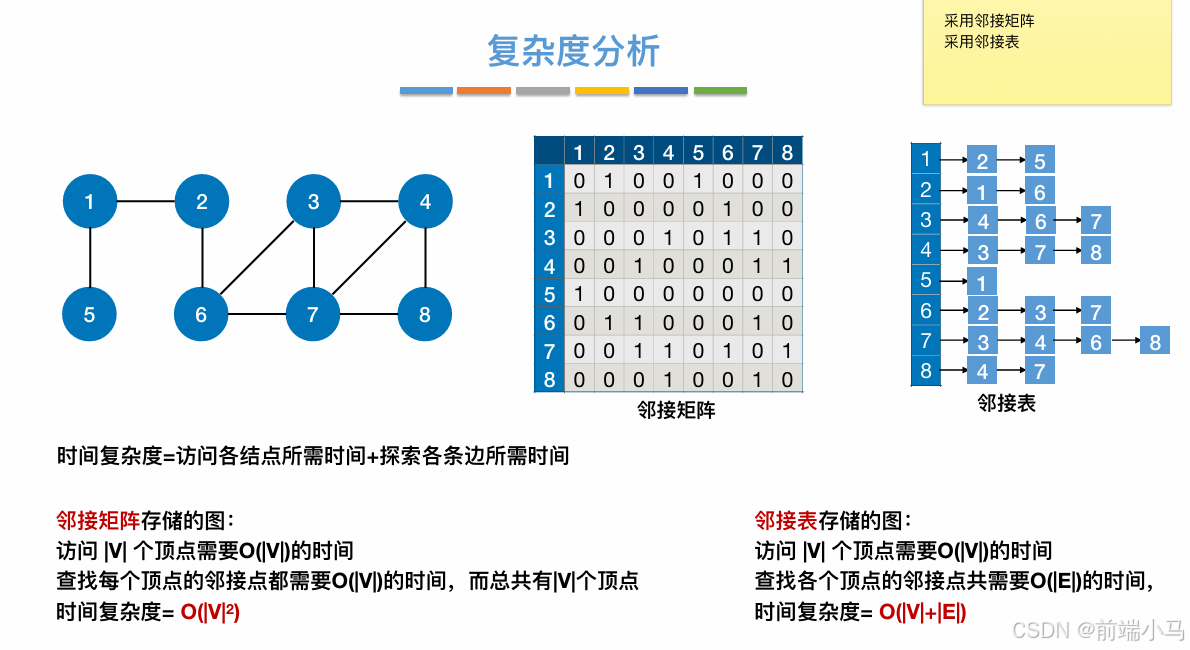 复杂度分析

采用邻接矩阵
采用邻接表

1 2 3 4 5 6 7 8

|   | 1 | 2 | 3 | 4 | 5 | 6 | 7 | 8 |
|---|---|---|---|---|---|---|---|---|
| 1 | 0 | 1 | 0 | 0 | 1 | 0 | 0 | 0 |
| 2 | 1 | 0 | 0 | 0 | 0 | 1 | 0 | 0 |
| 3 | 0 | 0 | 0 | 1 | 0 | 1 | 1 | 0 |
| 4 | 0 | 0 | 1 | 0 | 0 | 0 | 1 | 1 |
| 5 | 1 | 0 | 0 | 0 | 0 | 0 | 0 | 0 |
| 6 | 0 | 1 | 1 | 0 | 0 | 0 | 1 | 0 |
| 7 | 0 | 0 | 1 | 1 | 0 | 1 | 0 | 1 |
| 8 | 0 | 0 | 0 | 1 | 0 | 0 | 1 | 0 |

邻接矩阵

1 2 5
2 1 6
3 4 6 7
4 3 7 8
5 1
6 2 3 7
7 3 4 6 8
8 4 7

邻接表

时间复杂度=访问各结点所需时间+探索各条边所需时间

邻接矩阵存储的图：
访问 |V| 个顶点需要O(|V|)的时间
查找每个顶点的邻接点都需要O(|V|)的时间，而总共有|V|个顶点
时间复杂度= O(|V|²)

邻接表存储的图：
访问 |V| 个顶点需要O(|V|)的时间
查找各个顶点的邻接点共需要O(|E|)的时间，
时间复杂度= O(|V|+|E|)

CSDN @前端小马